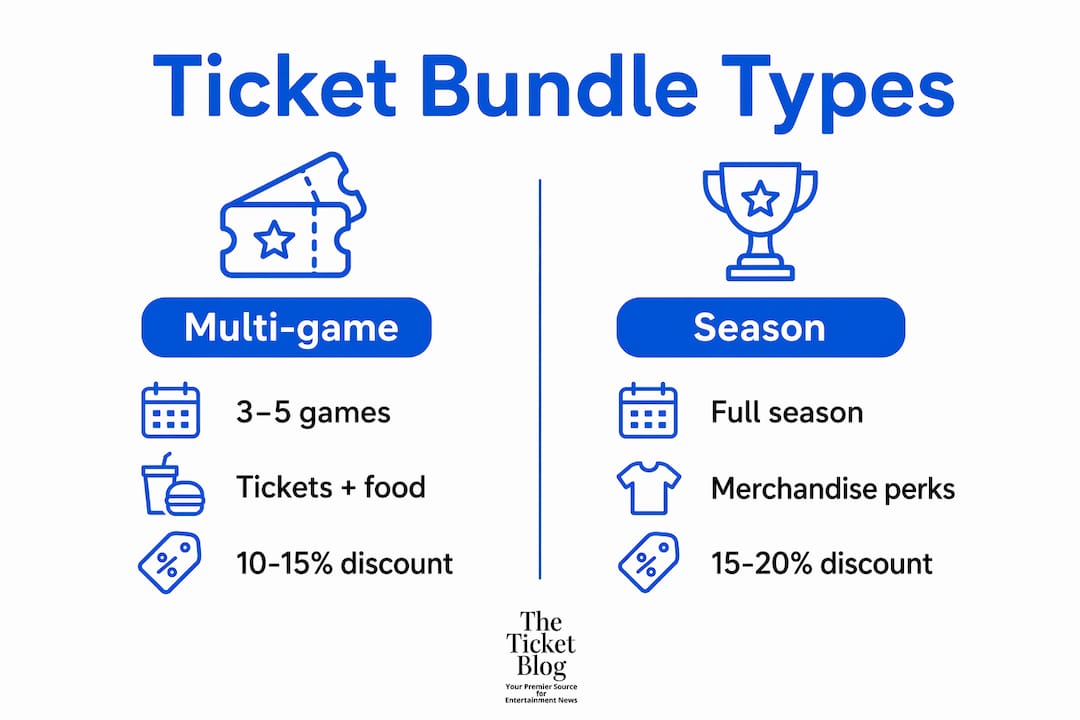 Ticket Bundle Types

Multi-game

3–5 games

Tickets + food

10-15% discount

Season

Full season

Merchandise perks

15-20% discount

The Ticket Blog
Your Premier Source for Entertainment News